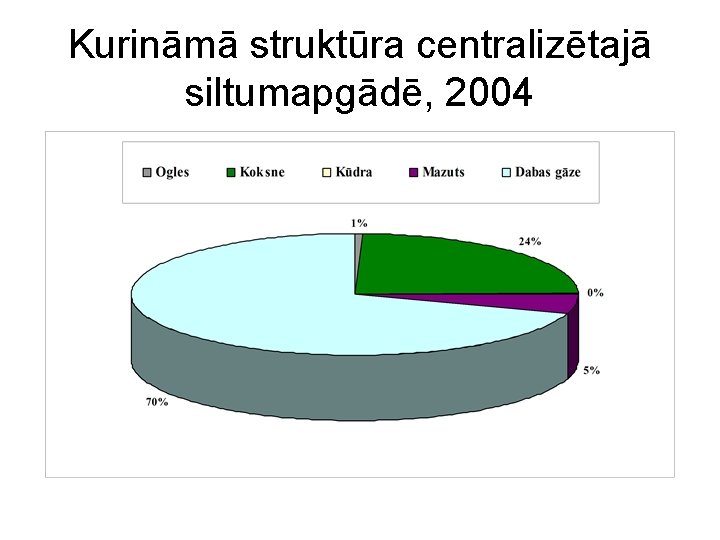 Kurināmā struktūra centralizētajā siltumapgādē, 2004

Ogles
Koksne
Kūdra
Mazuts
Dabas gāze

1%
24%
0%
5%
70%